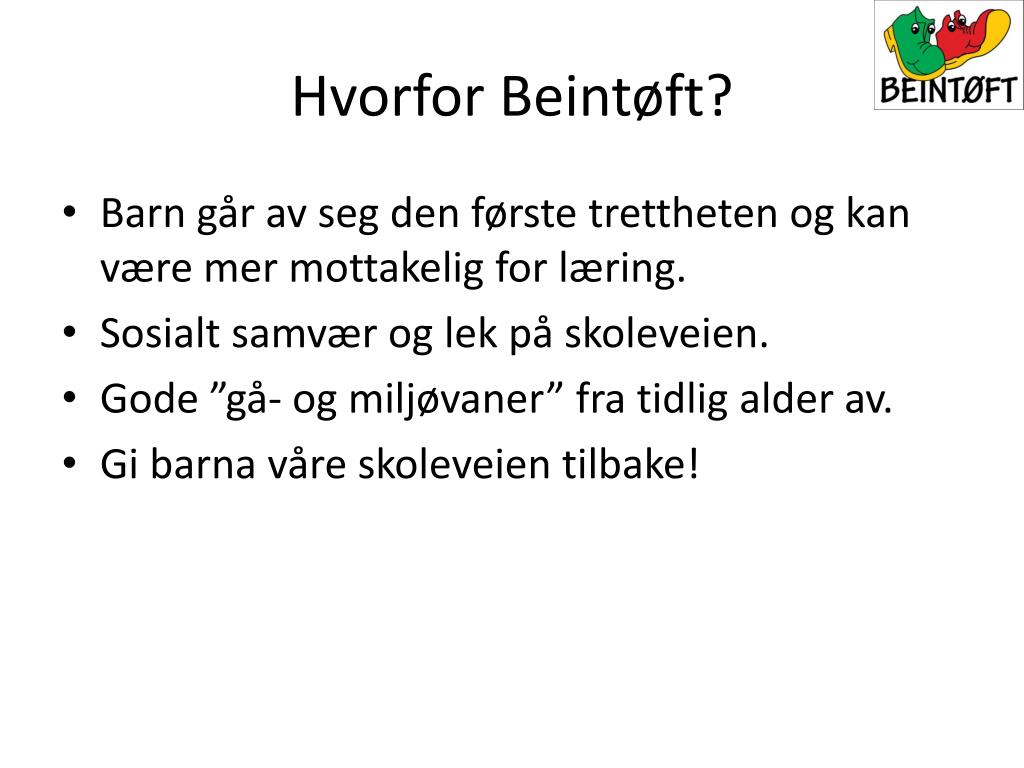 BEINTØFT

Hvorfor Beintøft?

• Barn går av seg den første trettheten og kan være mer mottakelig for læring.
• Sosialt samvær og lek på skoleveien.
• Gode ”gå- og miljøvaner” fra tidlig alder av.
• Gi barna våre skoleveien tilbake!